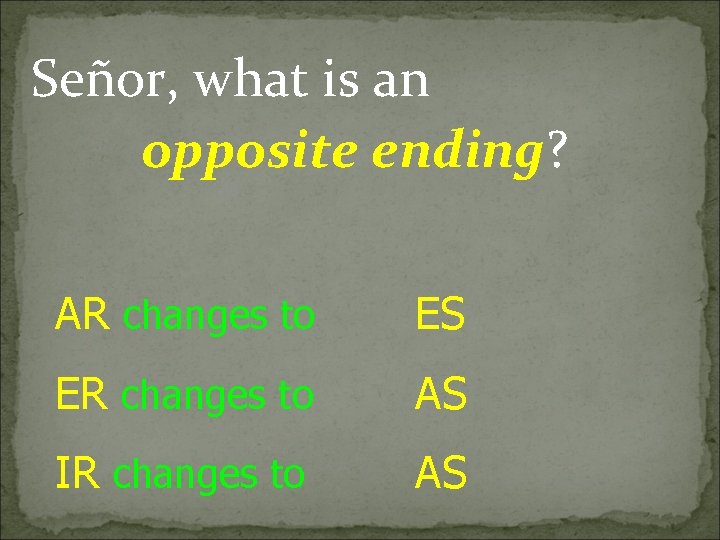 Señor, what is an opposite ending?

AR changes to ES

ER changes to AS

IR changes to AS